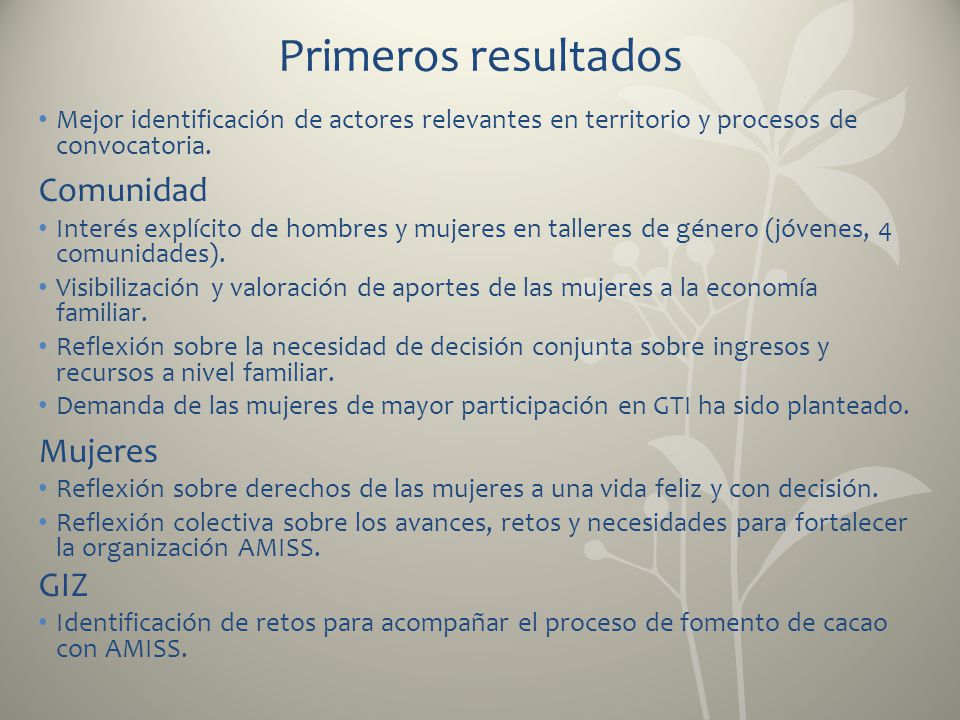 Primeros resultados

• Mejor identificación de actores relevantes en territorio y procesos de convocatoria.

Comunidad

• Interés explícito de hombres y mujeres en talleres de género (jóvenes, 4 comunidades).
• Visibilización y valoración de aportes de las mujeres a la economía familiar.
• Reflexión sobre la necesidad de decisión conjunta sobre ingresos y recursos a nivel familiar.
• Demanda de las mujeres de mayor participación en GTI ha sido planteado.

Mujeres

• Reflexión sobre derechos de las mujeres a una vida feliz y con decisión.
• Reflexión colectiva sobre los avances, retos y necesidades para fortalecer la organización AMISS.

GIZ

• Identificación de retos para acompañar el proceso de fomento de cacao con AMISS.